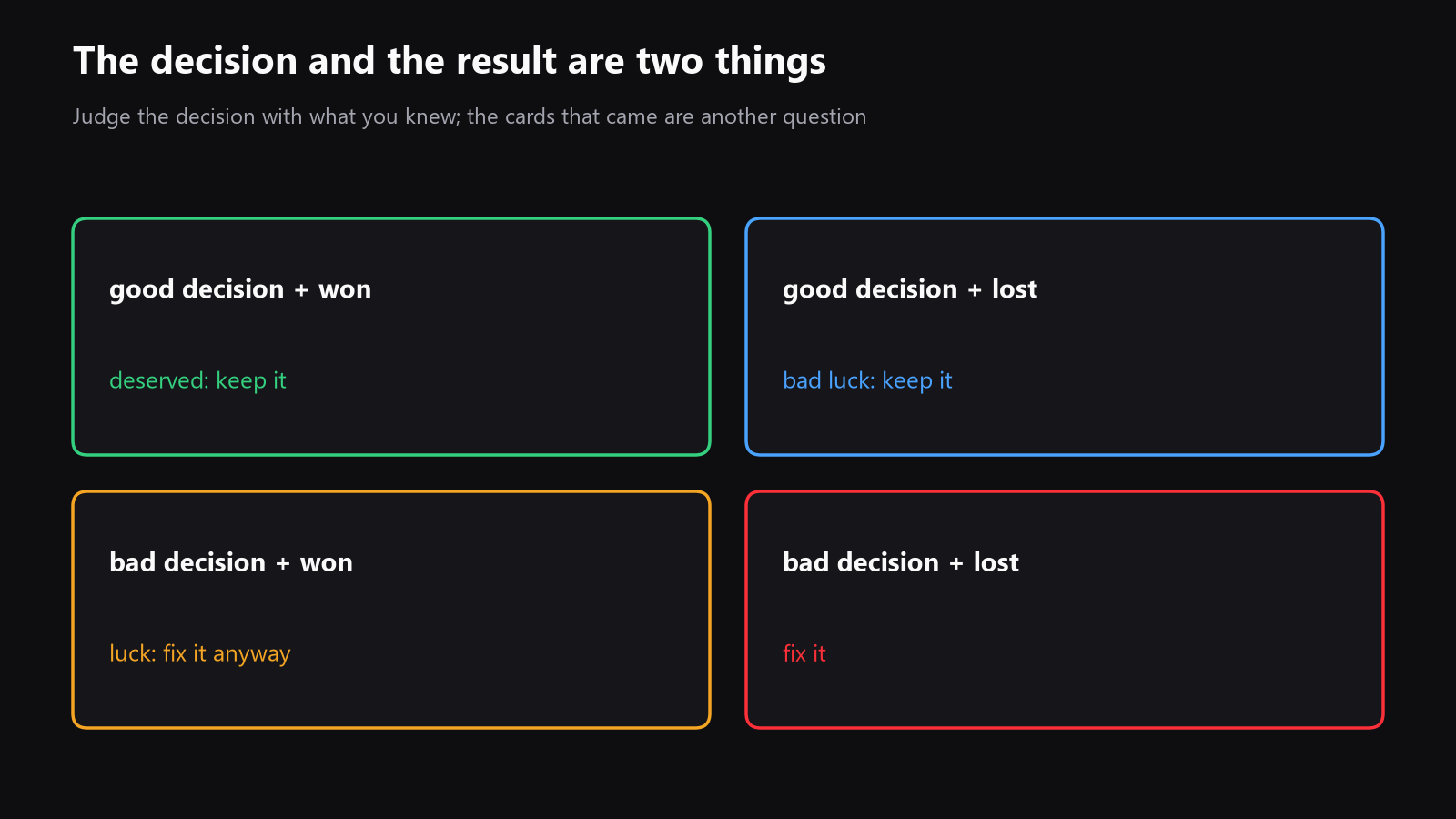 The decision and the result are two things

Judge the decision with what you knew; the cards that came are another question

good decision + won

deserved: keep it

good decision + lost

bad luck: keep it

bad decision + won

luck: fix it anyway

bad decision + lost

fix it